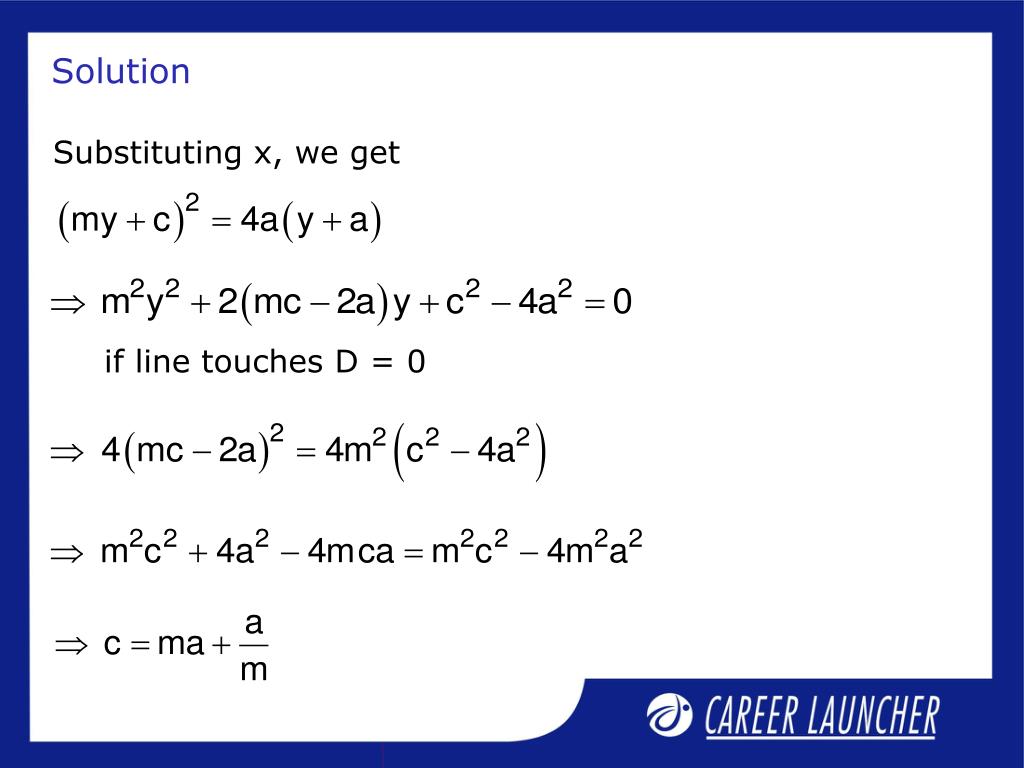 Solution

Substituting x, we get

$(my + c)^2 = 4a(y + a)$

$\Rightarrow m^2y^2 + 2(mc - 2a)y + c^2 - 4a^2 = 0$

if line touches D = 0

$\Rightarrow 4(mc - 2a)^2 = 4m^2(c^2 - 4a^2)$

$\Rightarrow m^2c^2 + 4a^2 - 4mca = m^2c^2 - 4m^2a^2$

$\Rightarrow c = ma + \frac{a}{m}$

CAREER LAUNCHER